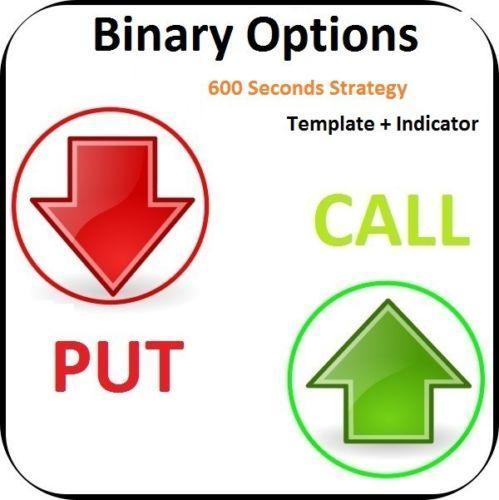 Binary Options

600 Seconds Strategy

Template + Indicator

CALL

PUT